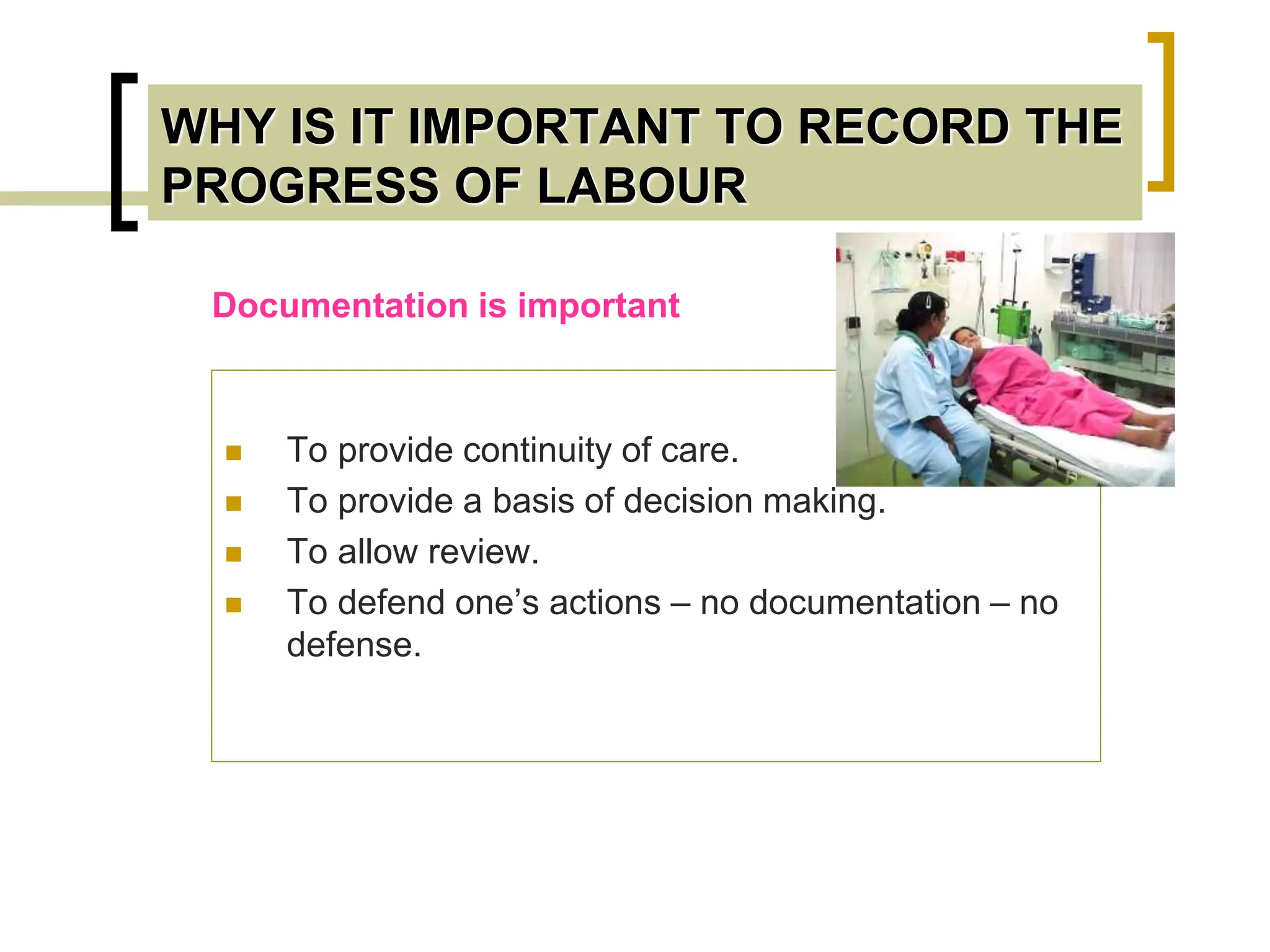 WHY IS IT IMPORTANT TO RECORD THE PROGRESS OF LABOUR

Documentation is important

- To provide continuity of care.
- To provide a basis of decision making.
- To allow review.
- To defend one’s actions – no documentation – no defense.